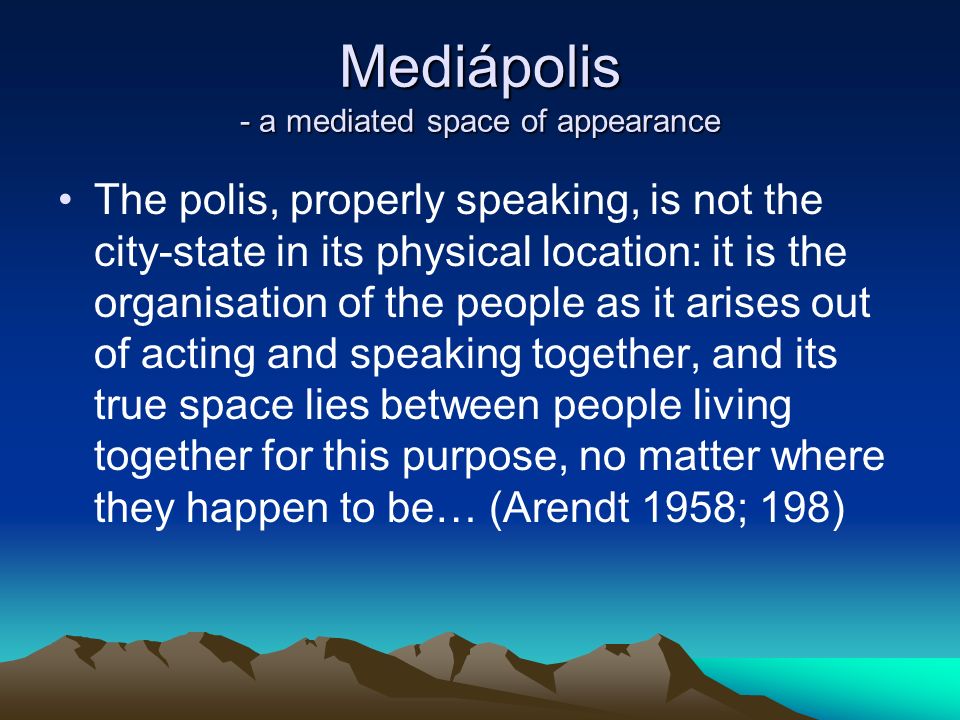 Mediápolis
- a mediated space of appearance

• The polis, properly speaking, is not the city-state in its physical location: it is the organisation of the people as it arises out of acting and speaking together, and its true space lies between people living together for this purpose, no matter where they happen to be… (Arendt 1958; 198)